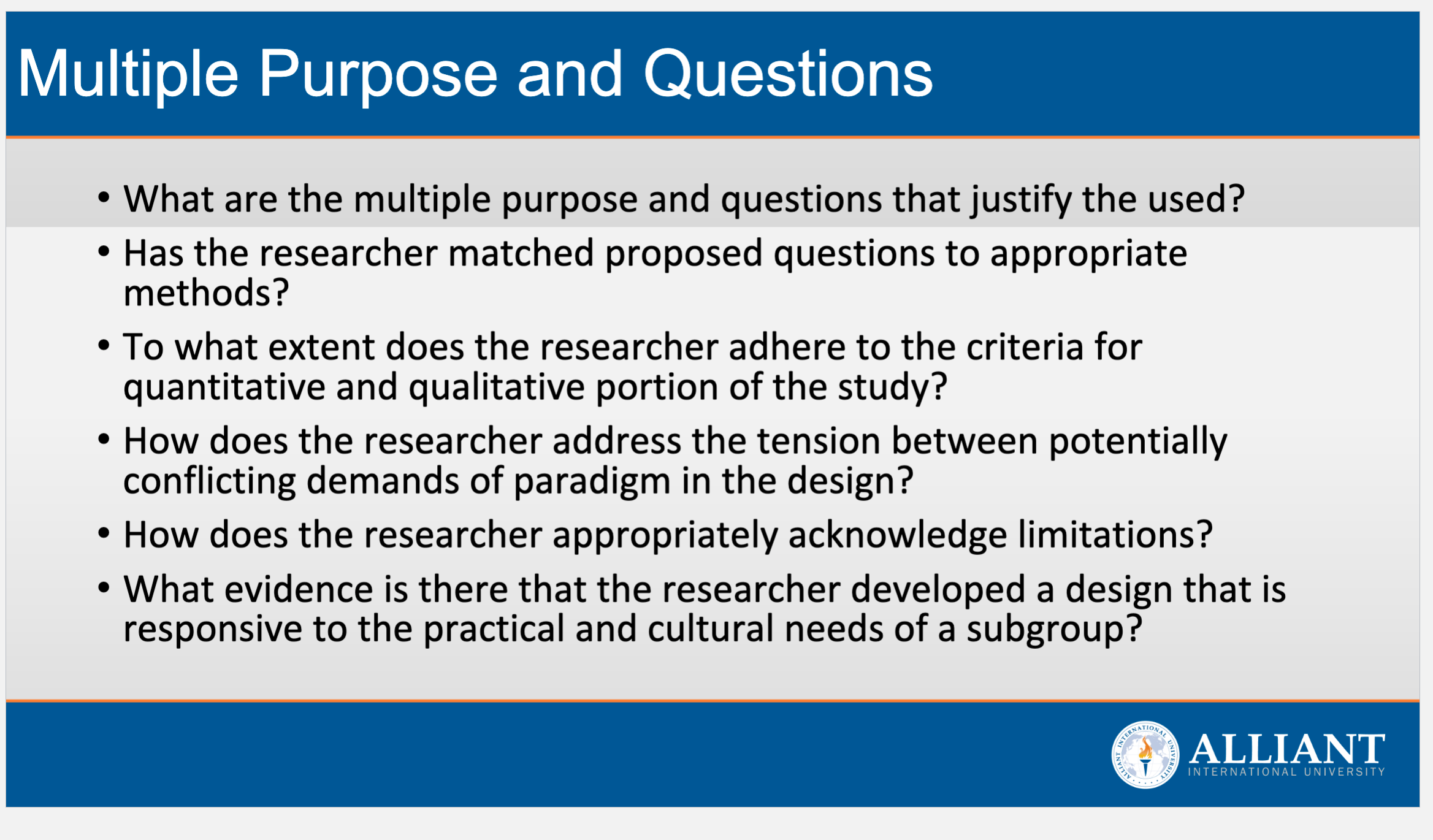 Multiple Purpose and Questions

• What are the multiple purpose and questions that justify the used?

• Has the researcher matched proposed questions to appropriate methods?

• To what extent does the researcher adhere to the criteria for quantitative and qualitative portion of the study?

• How does the researcher address the tension between potentially conflicting demands of paradigm in the design?

• How does the researcher appropriately acknowledge limitations?

• What evidence is there that the researcher developed a design that is responsive to the practical and cultural needs of a subgroup?

ALLIANT INTERNATIONAL UNIVERSITY
ALLIANT
INTERNATIONAL UNIVERSITY